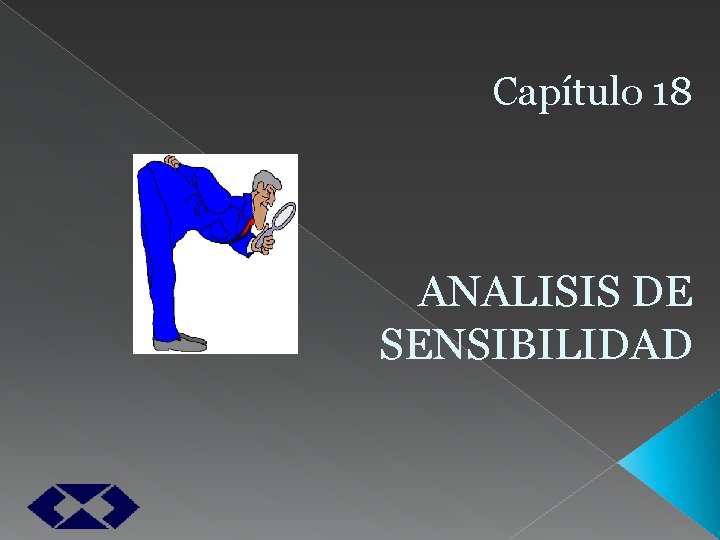 Capítulo 18

ANALISIS DE SENSIBILIDAD